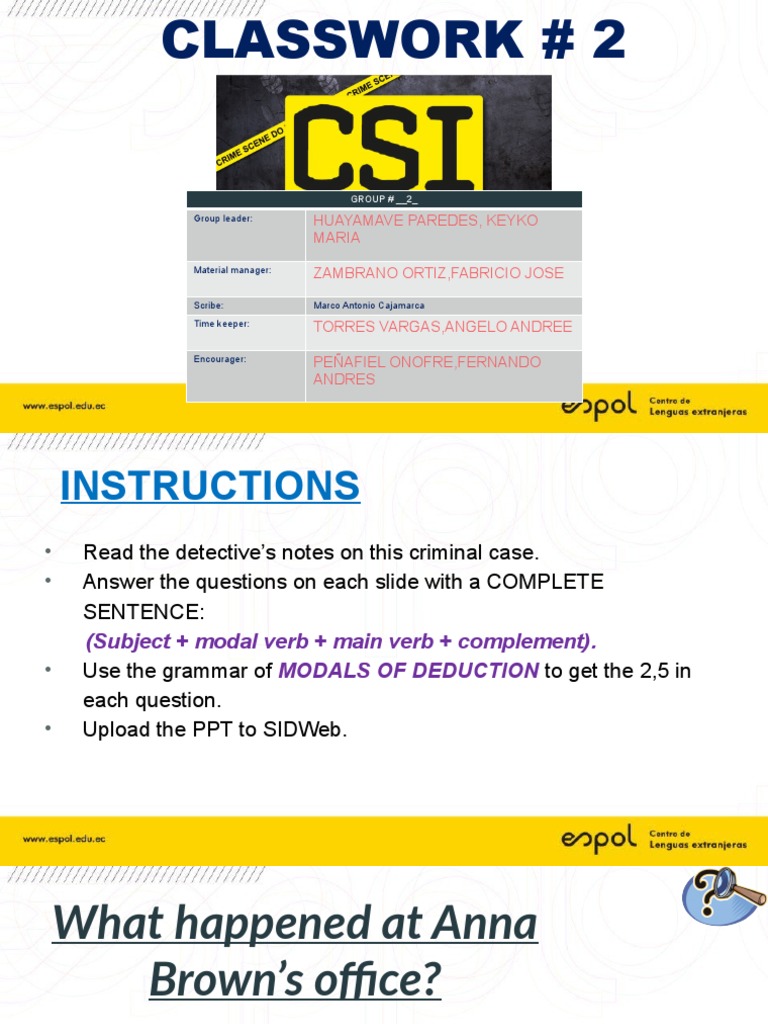 CLASSWORK # 2

CRIME SCENE DO
CRIME SCE
CSI

| GROUP #__2_ | |
|---|---|
| Group leader: | HUAYAMAVE PAREDES, KEYKO MARIA |
| Material manager: | ZAMBRANO ORTIZ,FABRICIO JOSE |
| Scribe: | Marco Antonio Cajamarca |
| Time keeper: | TORRES VARGAS,ANGELO ANDREE |
| Encourager: | PEÑAFIEL ONOFRE,FERNANDO ANDRES |

www.espol.edu.ec
espol Centro de Lenguas extranjeras

INSTRUCTIONS

• Read the detective's notes on this criminal case.
• Answer the questions on each slide with a COMPLETE SENTENCE:
(Subject + modal verb + main verb + complement).
• Use the grammar of MODALS OF DEDUCTION to get the 2,5 in each question.
• Upload the PPT to SIDWeb.

www.espol.edu.ec
espol Centro de Lenguas extranjeras

What happened at Anna Brown's office?